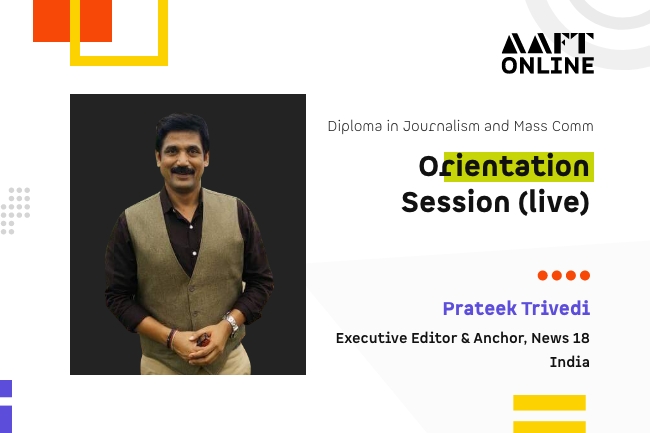 AAFT
ONLINE

Diploma in Journalism and Mass Comm

Orientation Session (live)

Prateek Trivedi

Executive Editor & Anchor, News 18 India